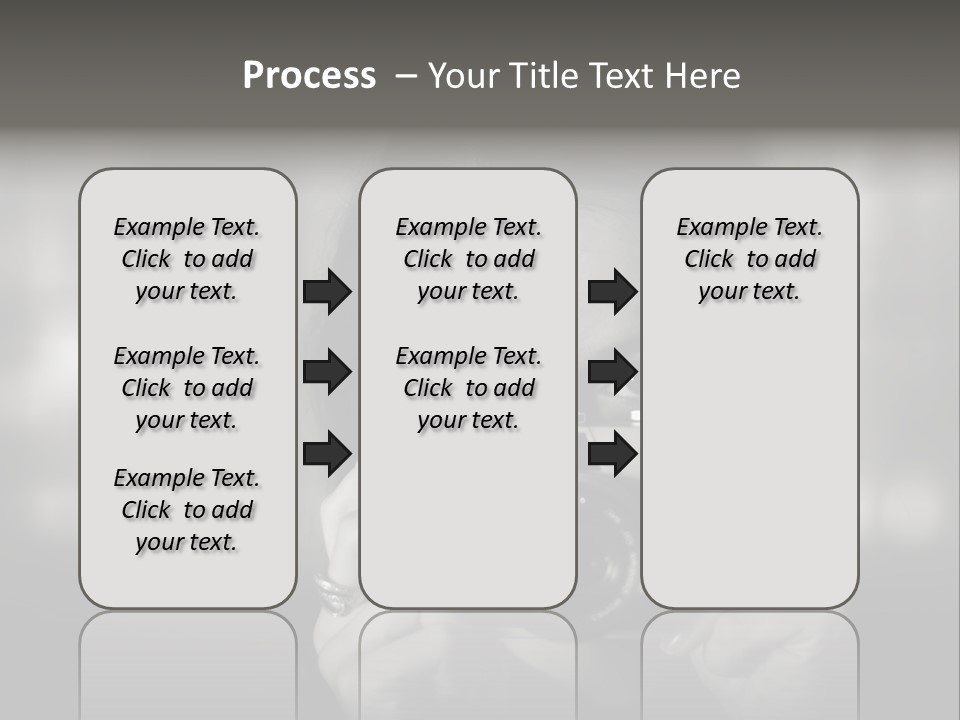 Process – Your Title Text Here

Example Text. Click to add your text.

Example Text. Click to add your text.

Example Text. Click to add your text.

Example Text. Click to add your text.

Example Text. Click to add your text.

Example Text. Click to add your text.